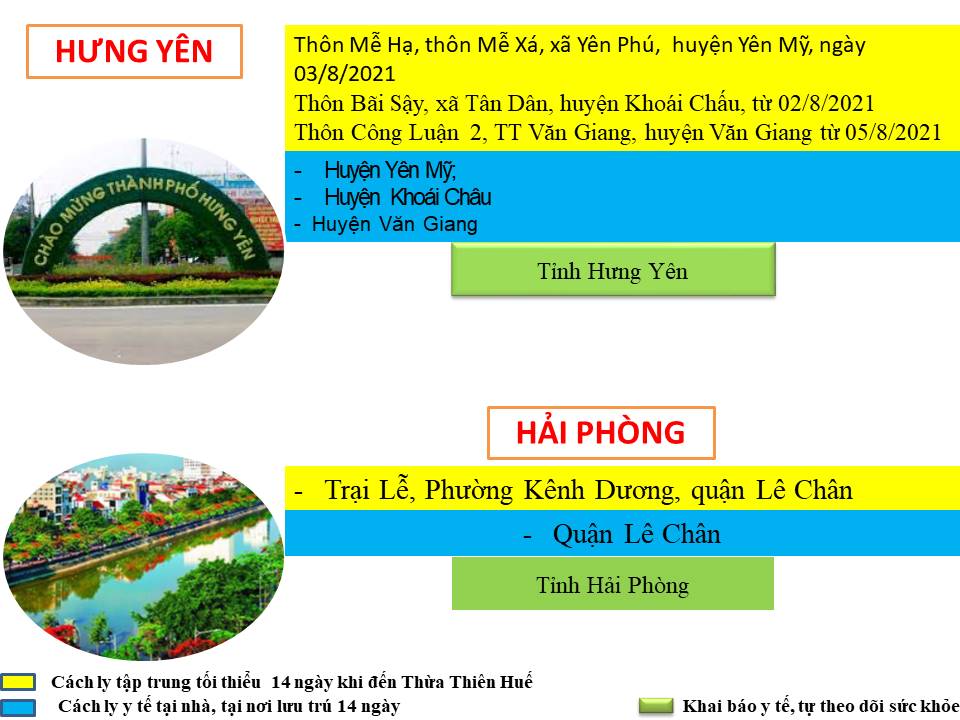 HƯNG YÊN

Thôn Mễ Hạ, thôn Mễ Xá, xã Yên Phú, huyện Yên Mỹ, ngày 03/8/2021
Thôn Bãi Sậy, xã Tân Dân, huyện Khoái Chấu, từ 02/8/2021
Thôn Công Luận 2, TT Văn Giang, huyện Văn Giang từ 05/8/2021

- Huyện Yên Mỹ;
- Huyện Khoái Châu
- Huyện Văn Giang

Tỉnh Hưng Yên

CHÀO MỪNG THÀNH PHỐ HƯNG YÊN

HẢI PHÒNG

- Trại Lễ, Phường Kênh Dương, quận Lê Chân

- Quận Lê Chân

Tỉnh Hải Phòng

Cách ly tập trung tối thiểu 14 ngày khi đến Thừa Thiên Huế
Cách ly y tế tại nhà, tại nơi lưu trú 14 ngày
Khai báo y tế, tự theo dõi sức khỏe